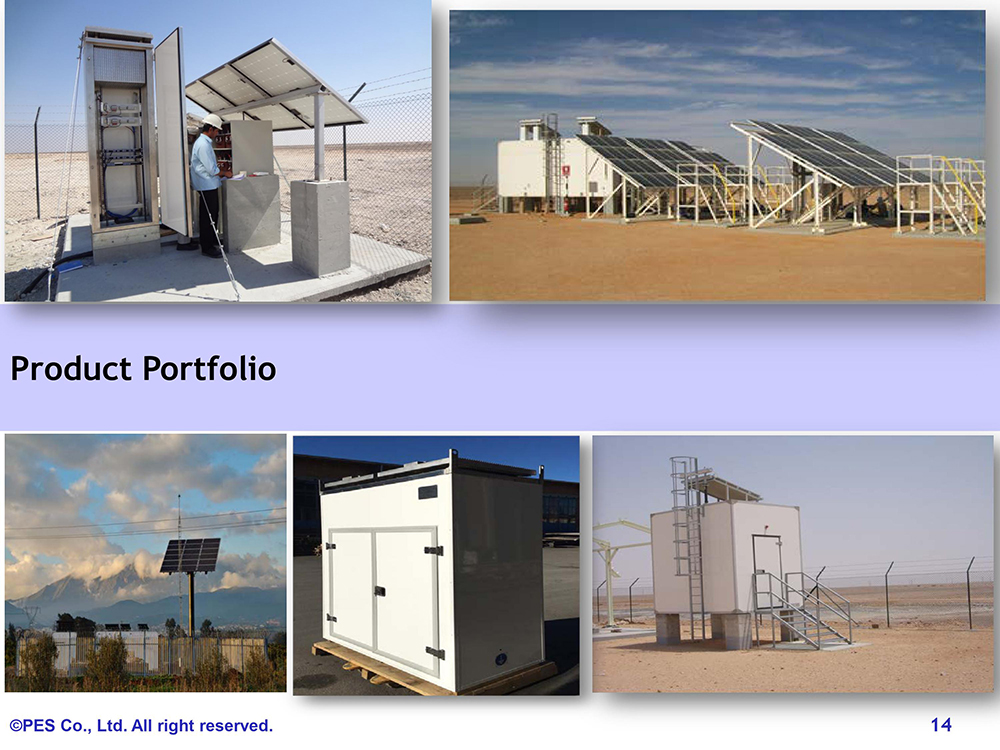 Product Portfolio

©PES Co., Ltd. All right reserved.

14